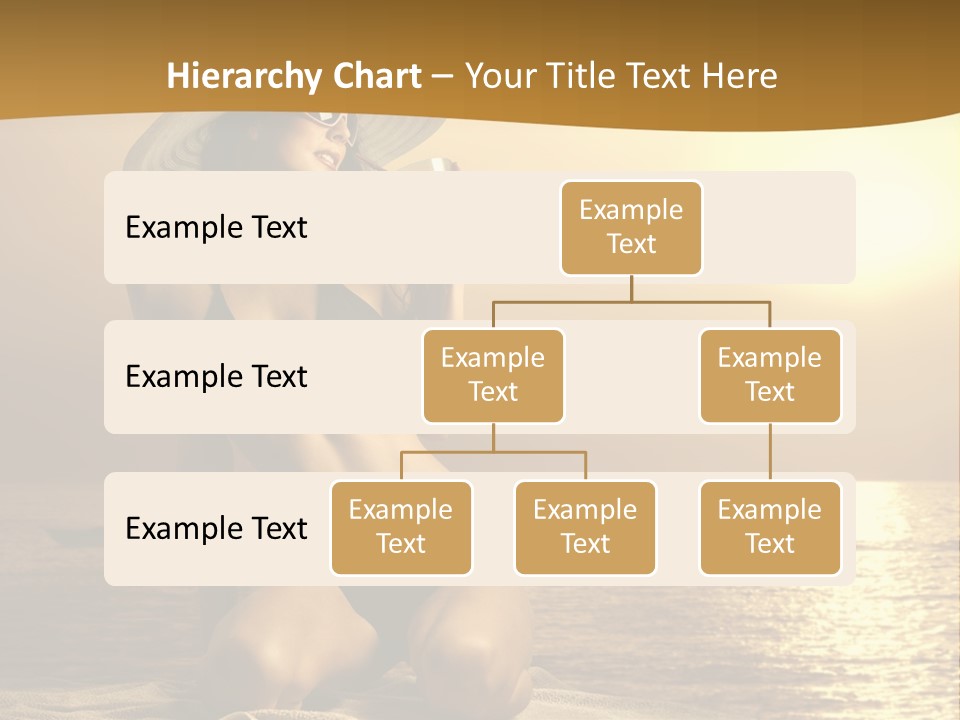 Hierarchy Chart – Your Title Text Here

Example Text

Example Text

Example Text

Example Text

Example Text

Example Text

Example Text

Example Text

Example Text